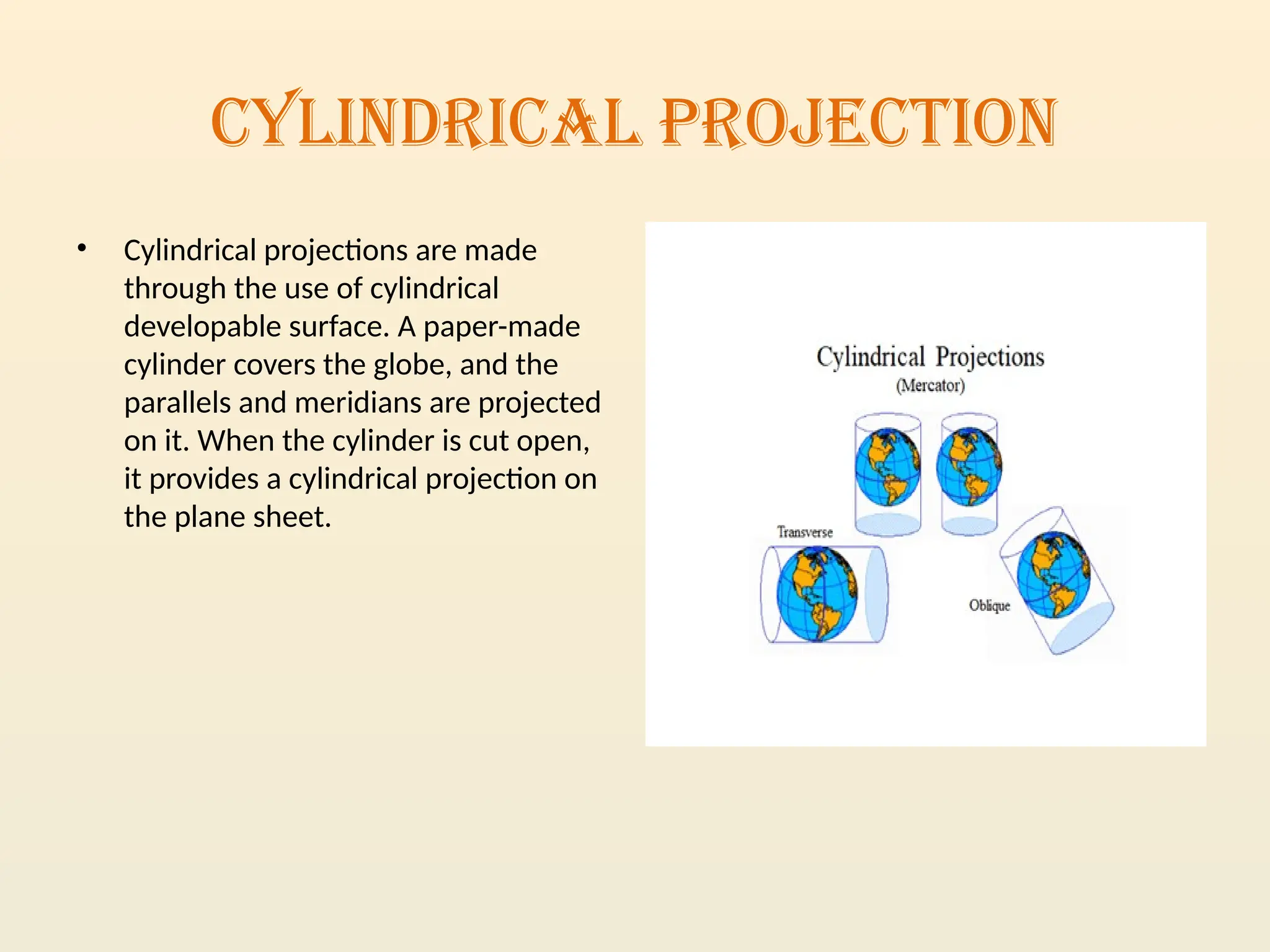 CYLINDRICAL PROJECTION

• Cylindrical projections are made through the use of cylindrical developable surface. A paper-made cylinder covers the globe, and the parallels and meridians are projected on it. When the cylinder is cut open, it provides a cylindrical projection on the plane sheet.

Cylindrical Projections
(Mercator)

Transverse

Oblique